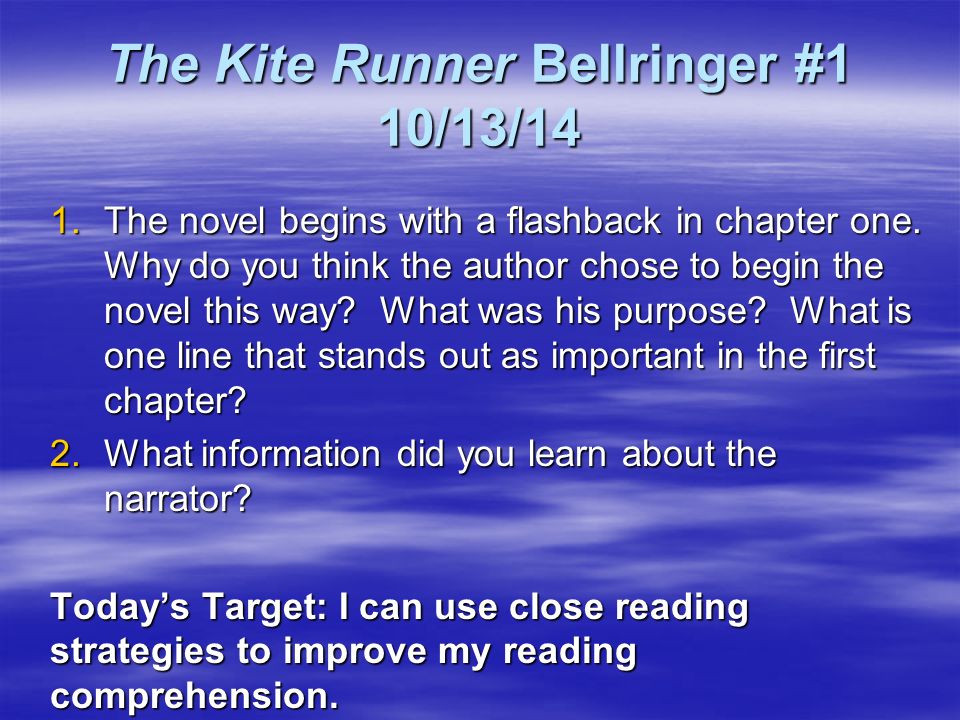 The Kite Runner Bellringer #1 10/13/14

1. The novel begins with a flashback in chapter one. Why do you think the author chose to begin the novel this way? What was his purpose? What is one line that stands out as important in the first chapter?
2. What information did you learn about the narrator?

Today's Target: I can use close reading strategies to improve my reading comprehension.